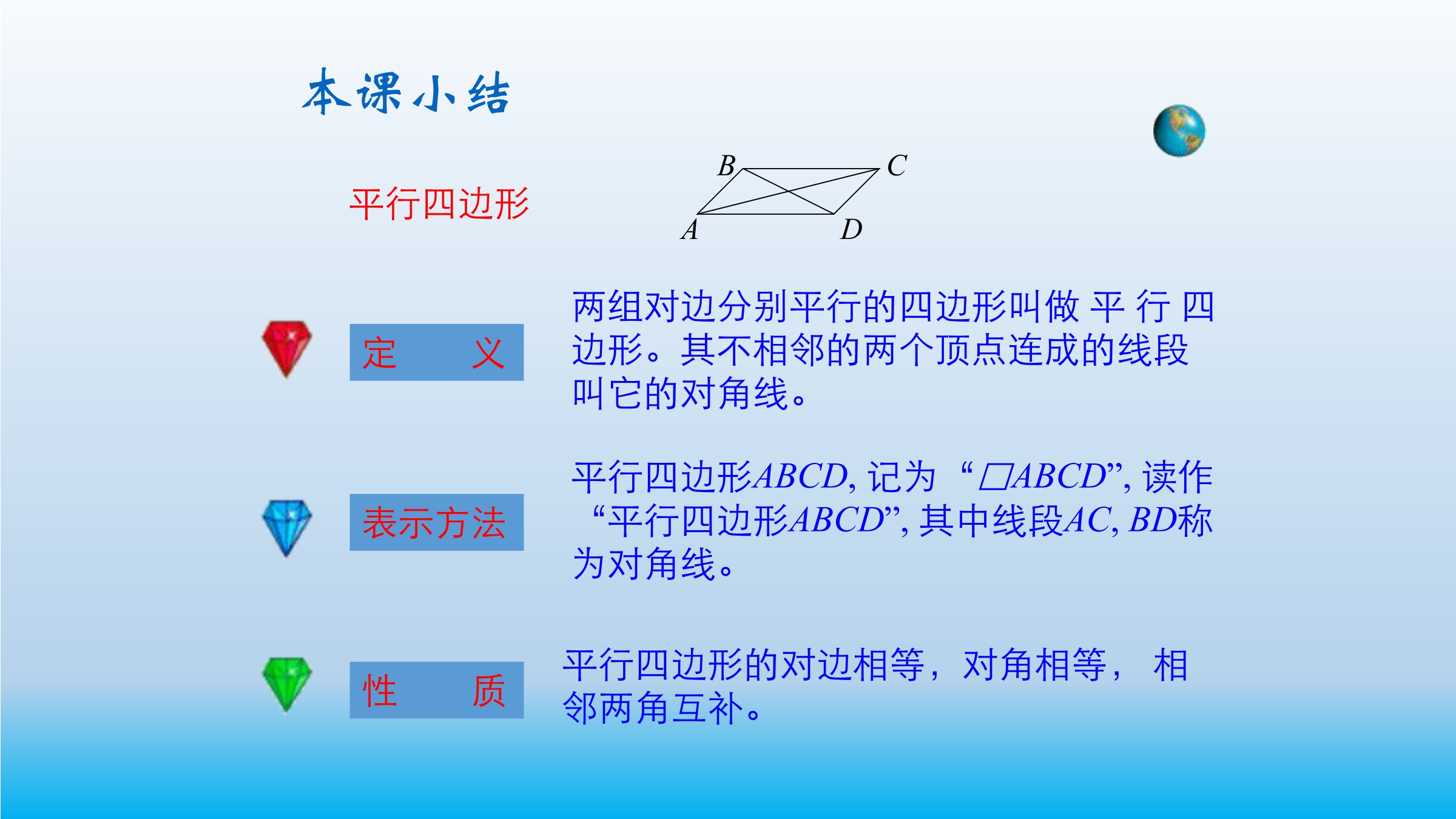 本课小结

平行四边形

B C A D

定 义

两组对边分别平行的四边形叫做平行四边形。其不相邻的两个顶点连成的线段叫它的对角线。

表示方法

平行四边形$ABCD$, 记为“$\square ABCD$”, 读作“平行四边形$ABCD$”, 其中线段$AC$, $BD$称为对角线。

性 质

平行四边形的对边相等，对角相等， 相邻两角互补。